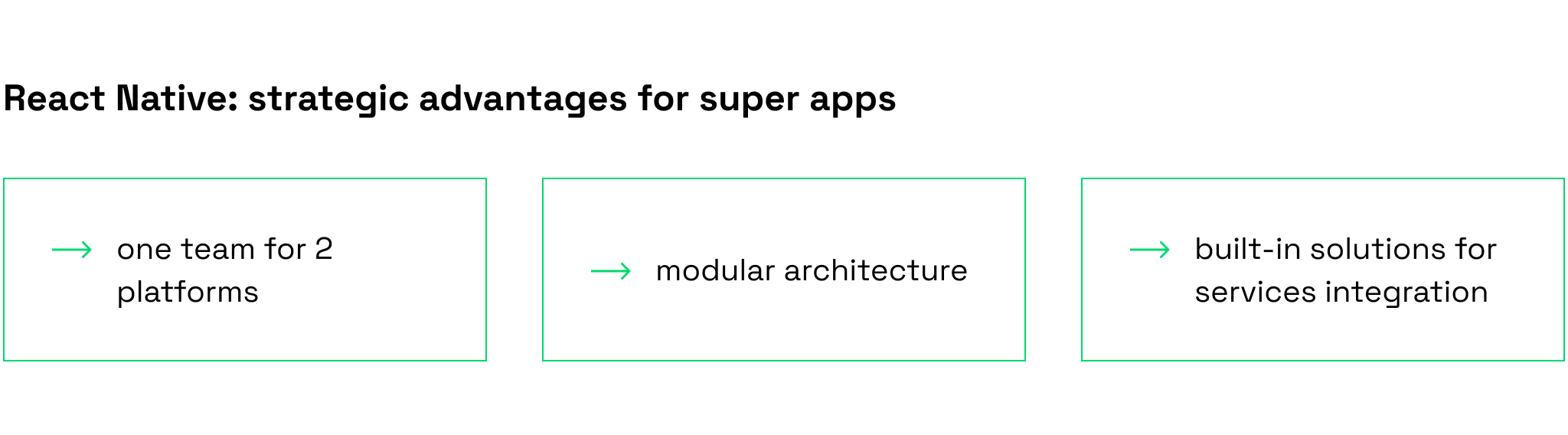 React Native: strategic advantages for super apps

→ one team for 2 platforms

→ modular architecture

→ built-in solutions for services integration